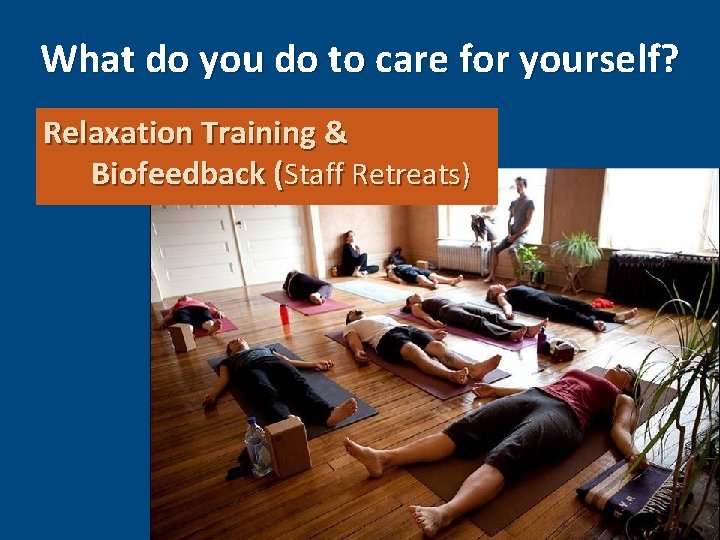 What do you do to care for yourself?

Relaxation Training & Biofeedback (Staff Retreats)